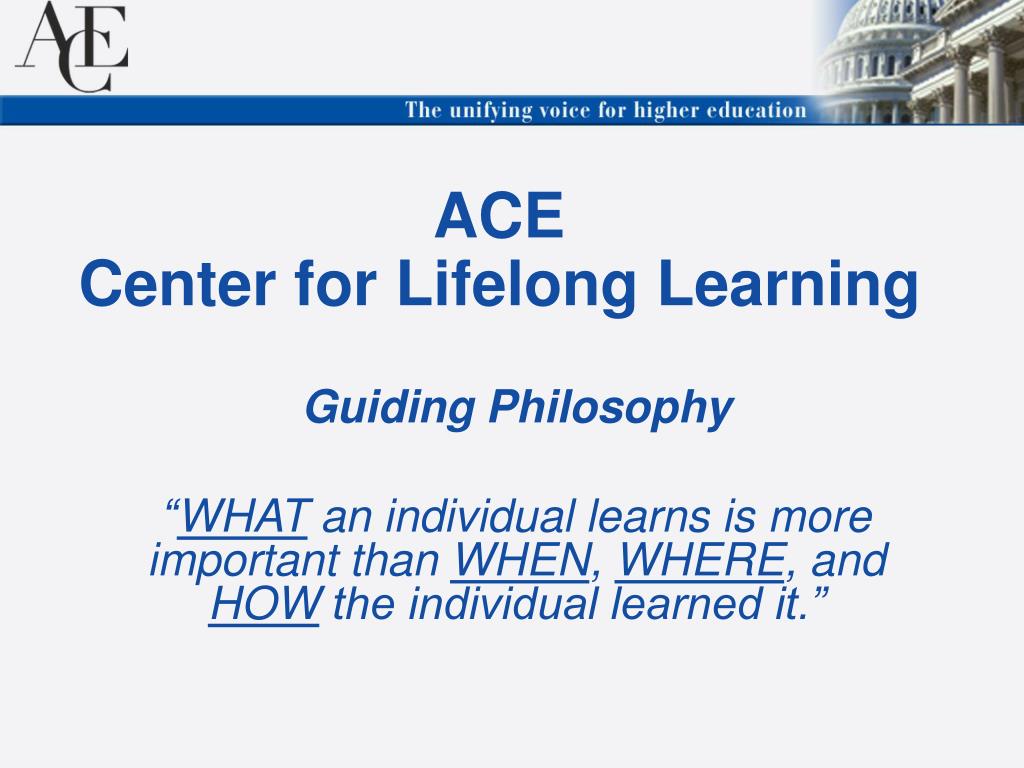 ACE

The unifying voice for higher education

ACE
Center for Lifelong Learning

Guiding Philosophy

“WHAT an individual learns is more important than WHEN, WHERE, and HOW the individual learned it.”